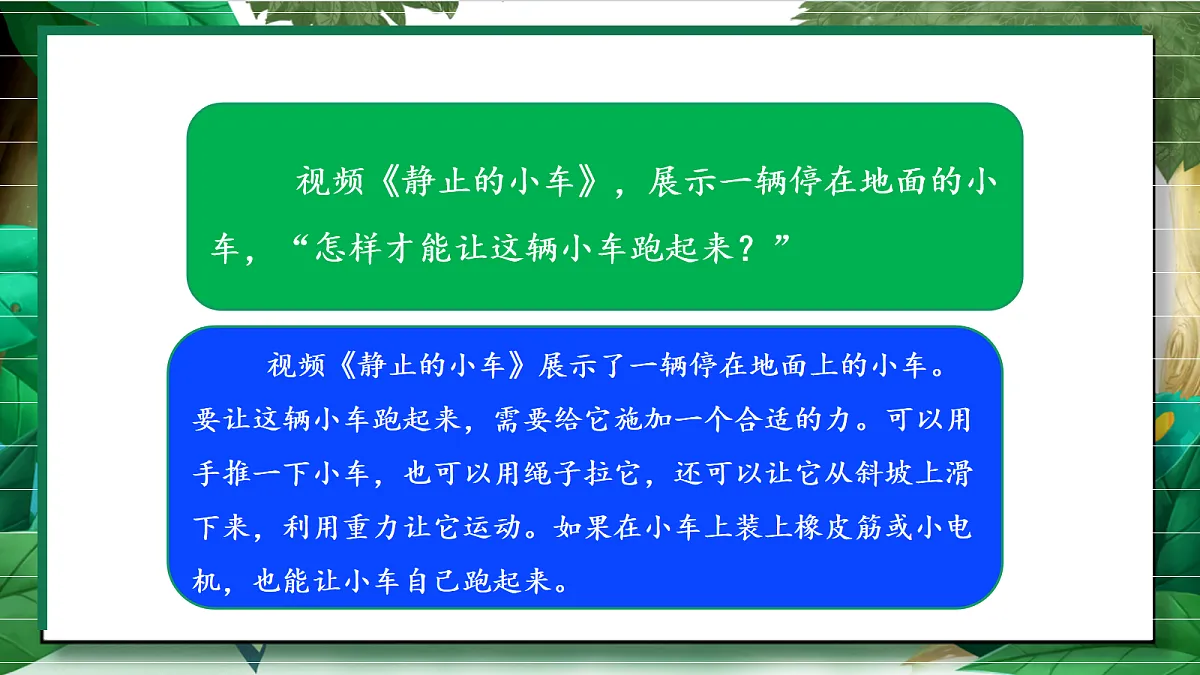 视频《静止的小车》，展示一辆停在地面的小车，“怎样才能让这辆小车跑起来？”

视频《静止的小车》展示了一辆停在地面上的小车。要让这辆小车跑起来，需要给它施加一个合适的力。可以用手推一下小车，也可以用绳子拉它，还可以让它从斜坡上滑下来，利用重力让它运动。如果在小车上装上橡皮筋或小电机，也能让小车自己跑起来。